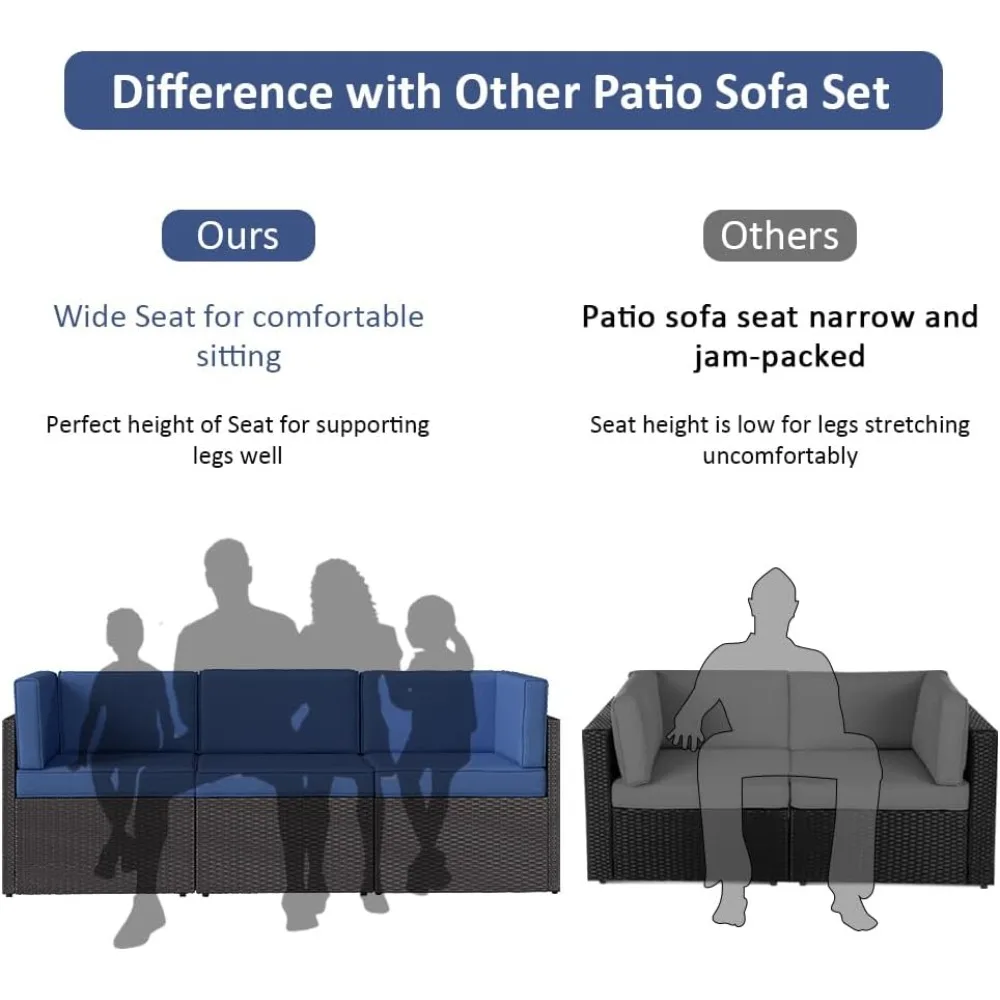 Difference with Other Patio Sofa Set

Ours

Wide Seat for comfortable sitting

Perfect height of Seat for supporting legs well

Others

Patio sofa seat narrow and jam-packed

Seat height is low for legs stretching uncomfortably